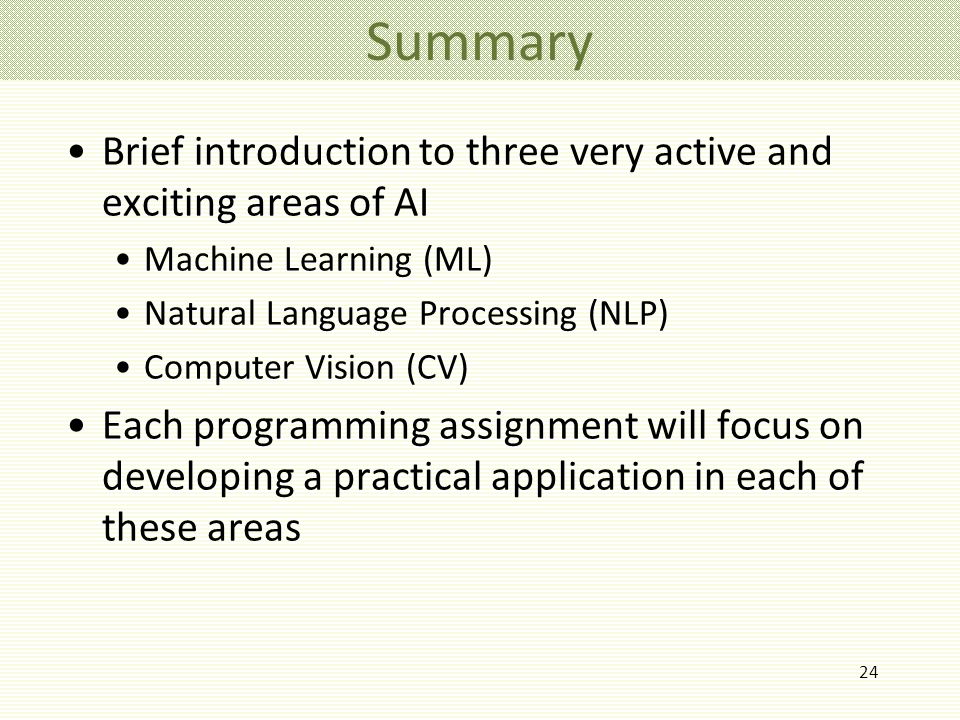 Summary

• Brief introduction to three very active and exciting areas of AI
  • Machine Learning (ML)
  • Natural Language Processing (NLP)
  • Computer Vision (CV)
• Each programming assignment will focus on developing a practical application in each of these areas

24